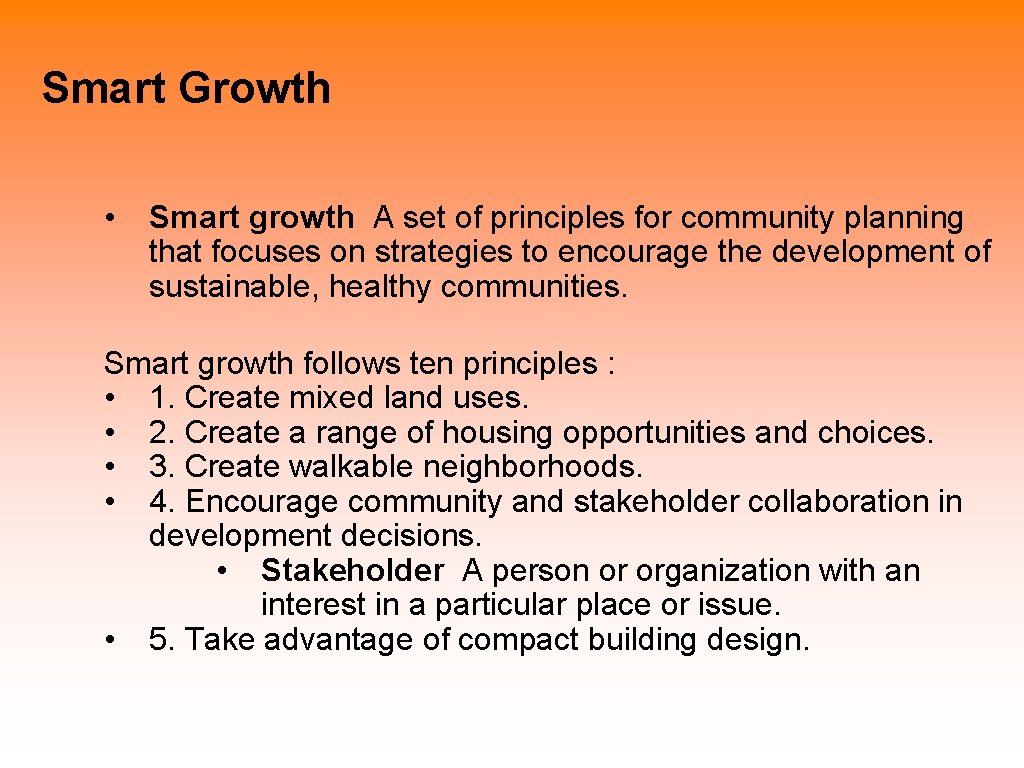 Smart Growth

• Smart growth A set of principles for community planning that focuses on strategies to encourage the development of sustainable, healthy communities.

Smart growth follows ten principles :
• 1. Create mixed land uses.
• 2. Create a range of housing opportunities and choices.
• 3. Create walkable neighborhoods.
• 4. Encourage community and stakeholder collaboration in development decisions.
  • Stakeholder A person or organization with an interest in a particular place or issue.
• 5. Take advantage of compact building design.